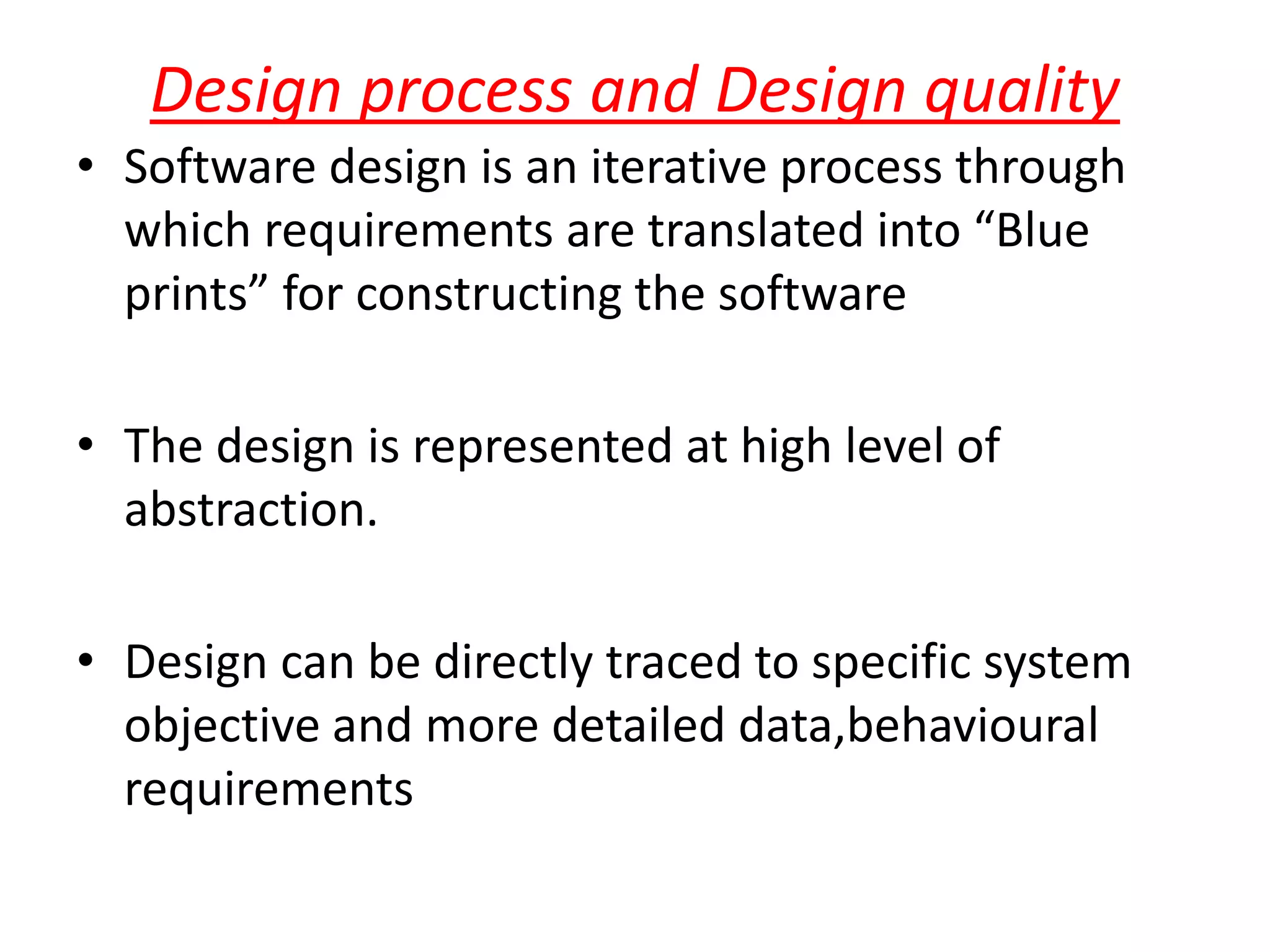 Design process and Design quality

• Software design is an iterative process through which requirements are translated into “Blue prints” for constructing the software

• The design is represented at high level of abstraction.

• Design can be directly traced to specific system objective and more detailed data,behavioural requirements